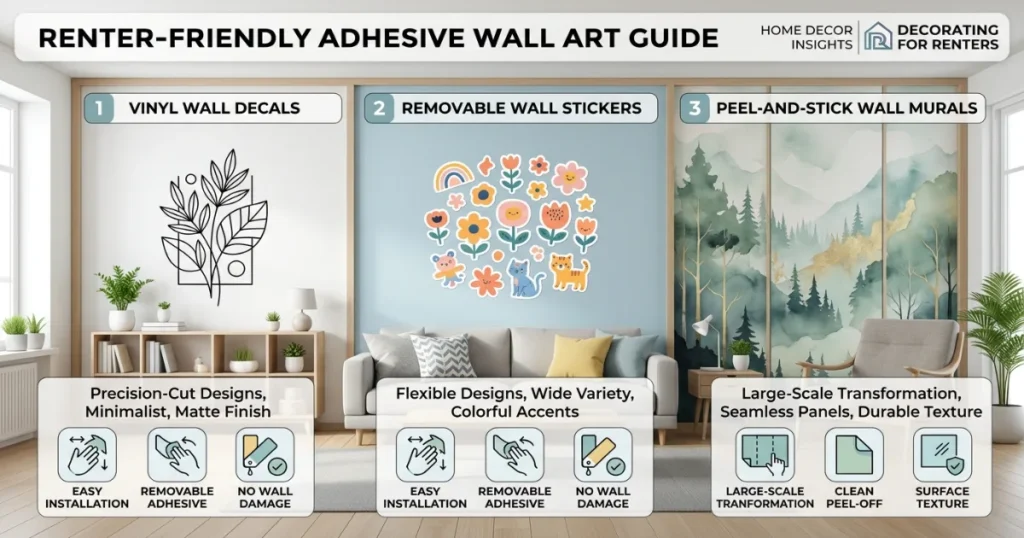 RENTER-FRIENDLY ADHESIVE WALL ART GUIDE

HOME DECOR INSIGHTS

DECORATING FOR RENTERS

1 VINYL WALL DECALS

2 REMOVABLE WALL STICKERS

3 PEEL-AND-STICK WALL MURALS

Precision-Cut Designs, Minimalist, Matte Finish

EASY INSTALLATION

REMOVABLE ADHESIVE

NO WALL DAMAGE

Flexible Designs, Wide Variety, Colorful Accents

EASY INSTALLATION

REMOVABLE ADHESIVE

NO WALL DAMAGE

Large-Scale Transformation, Seamless Panels, Durable Texture

LARGE-SCALE TRANFORMATION

CLEAN PEEL-OFF

SURFACE TEXTURE